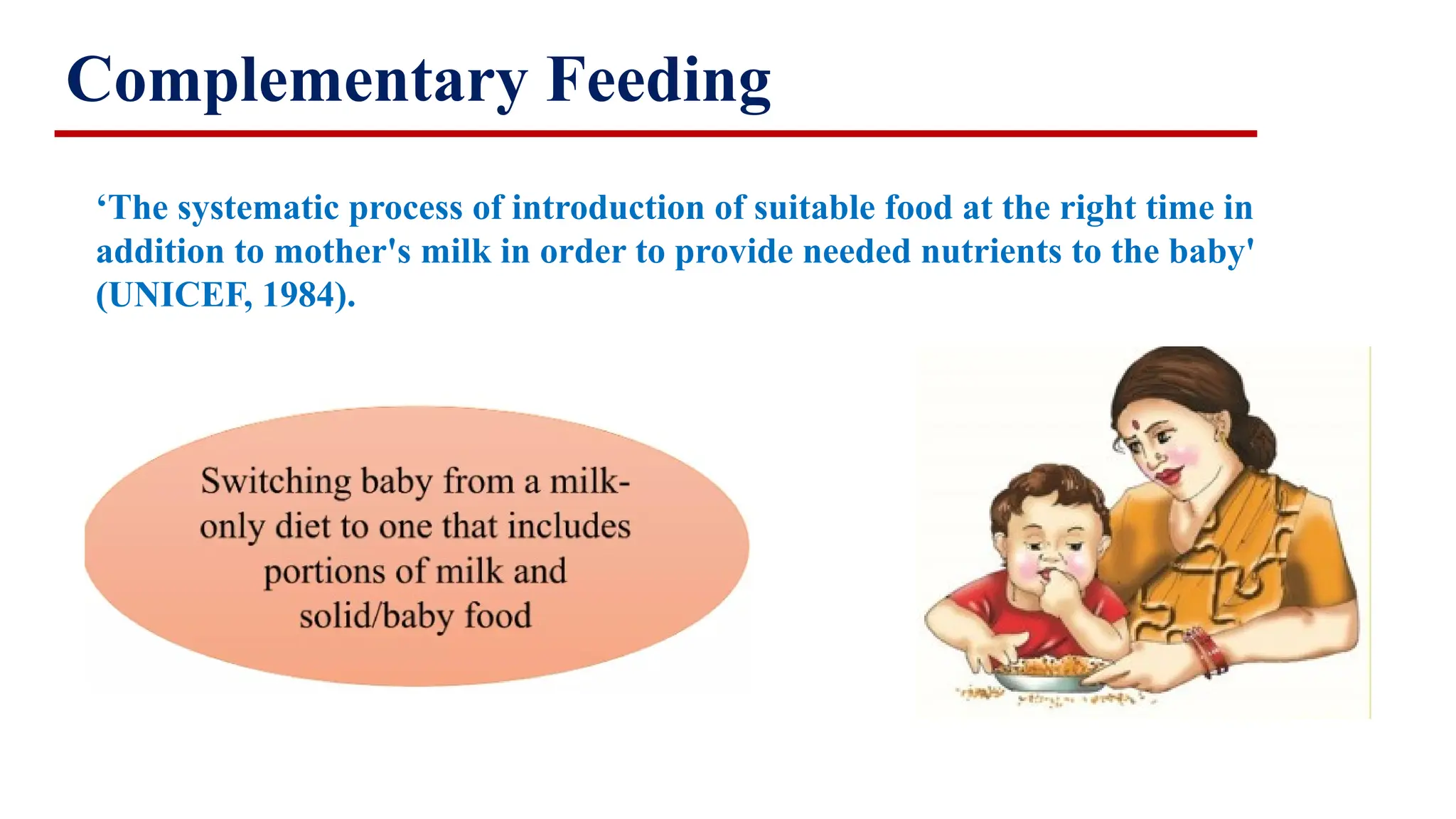 Complementary Feeding

‘The systematic process of introduction of suitable food at the right time in addition to mother's milk in order to provide needed nutrients to the baby' (UNICEF, 1984).

Switching baby from a milk-only diet to one that includes portions of milk and solid/baby food